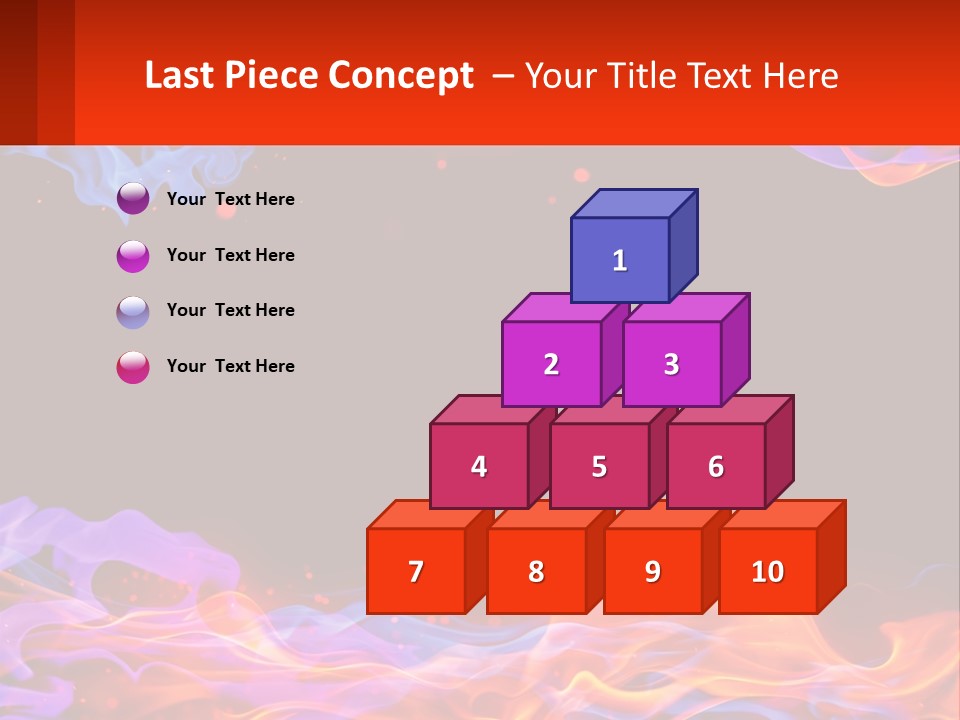 Last Piece Concept – Your Title Text Here

Your Text Here

Your Text Here

Your Text Here

Your Text Here

1

2

3

4

5

6

7

8

9

10